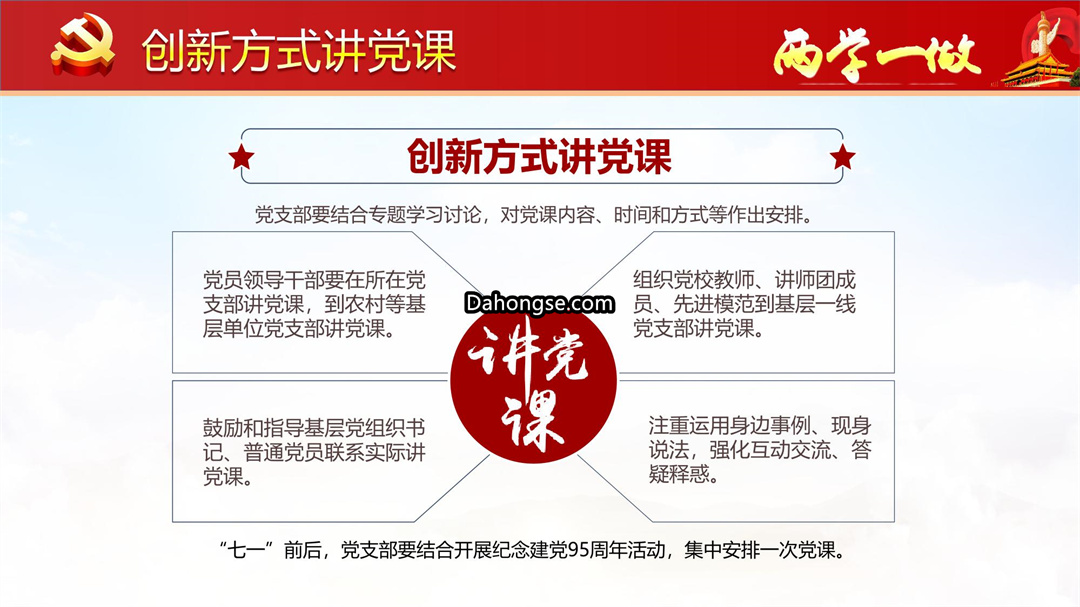 创新方式讲党课

两学一做

创新方式讲党课

党支部要结合专题学习讨论，对党课内容、时间和方式等作出安排。

党员领导干部要在所在党支部讲党课，到农村等基层单位党支部讲党课。

组织党校教师、讲师团成员、先进模范到基层一线党支部讲党课。

Dahongse.com

讲党课

鼓励和指导基层党组织书记、普通党员联系实际讲党课。

注重运用身边事例、现身说法，强化互动交流、答疑释惑。

“七一”前后，党支部要结合开展纪念建党95周年活动，集中安排一次党课。